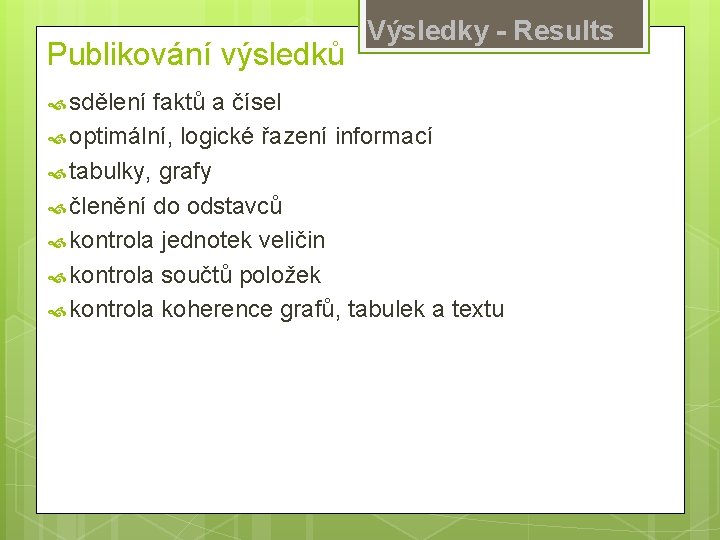 Výsledky - Results

Publikování výsledků

sdělení faktů a čísel

optimální, logické řazení informací

tabulky, grafy

členění do odstavců

kontrola jednotek veličin

kontrola součtů položek

kontrola koherence grafů, tabulek a textu